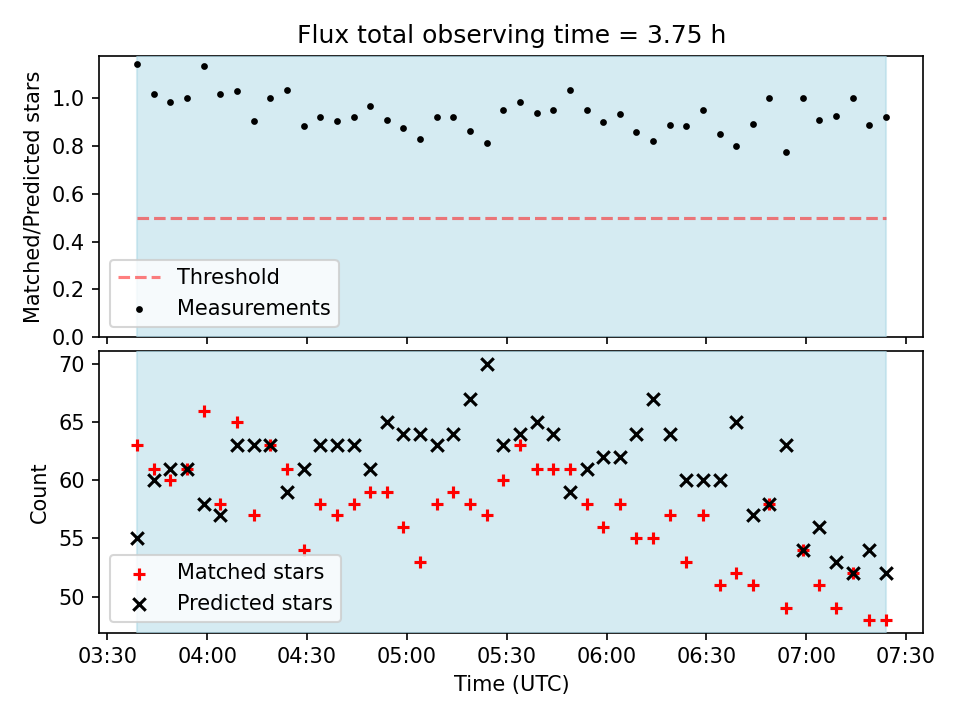 Flux total observing time = 3.75 h

Matched/Predicted stars

1.0
0.8
0.6
0.4
0.2
0.0

Threshold
Measurements

Count

70
65
60
55
50

Matched stars
Predicted stars

03:30 04:00 04:30 05:00 05:30 06:00 06:30 07:00 07:30

Time (UTC)